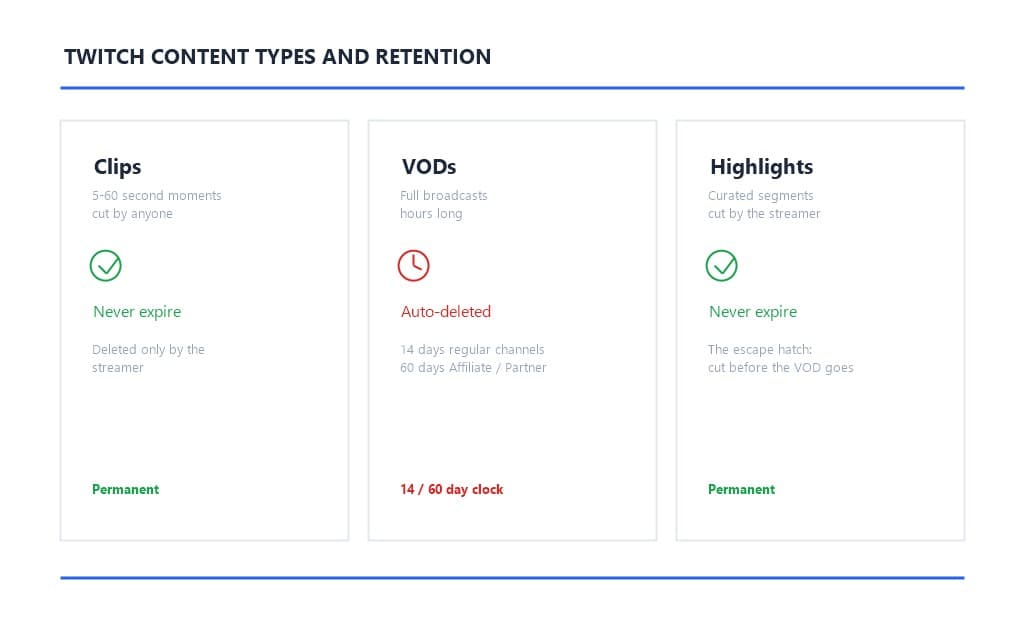 TWITCH CONTENT TYPES AND RETENTION

Clips

5-60 second moments cut by anyone

Never expire

Deleted only by the streamer

Permanent

VODs

Full broadcasts hours long

Auto-deleted

14 days regular channels
60 days Affiliate / Partner

14 / 60 day clock

Highlights

Curated segments cut by the streamer

Never expire

The escape hatch: cut before the VOD goes

Permanent